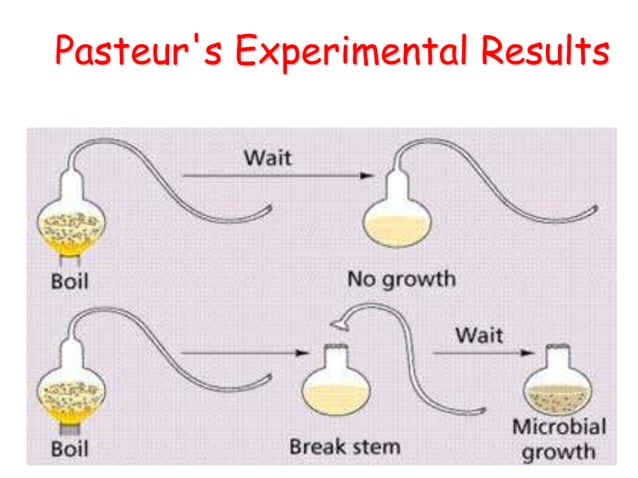 Pasteur's Experimental Results

Wait

Boil

No growth

Wait

Boil

Break stem

Microbial growth